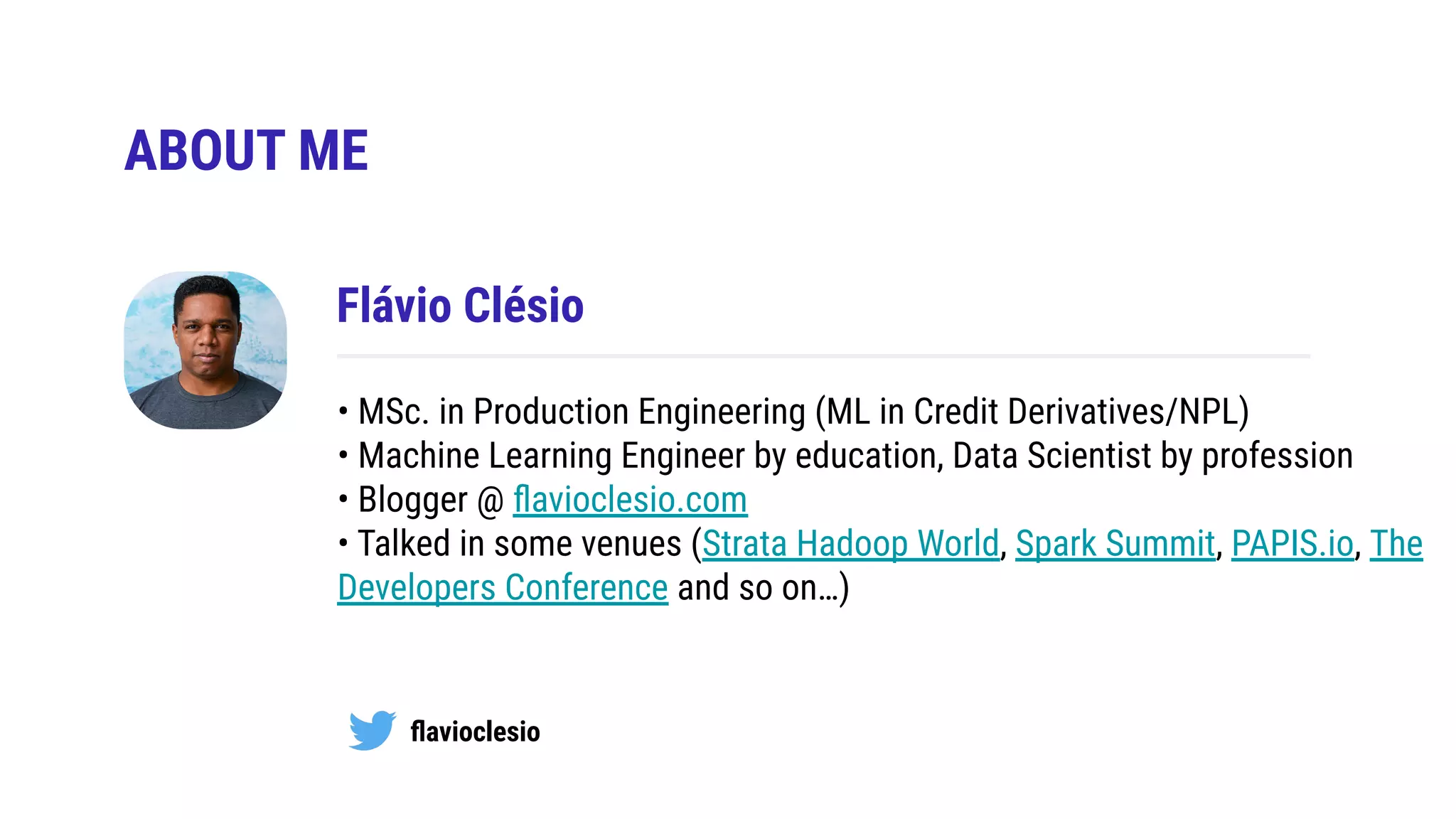 ABOUT ME

Flávio Clésio

• MSc. in Production Engineering (ML in Credit Derivatives/NPL)
• Machine Learning Engineer by education, Data Scientist by profession
• Blogger @ flavioclesio.com
• Talked in some venues (Strata Hadoop World, Spark Summit, PAPIS.io, The Developers Conference and so on…)

flavioclesio